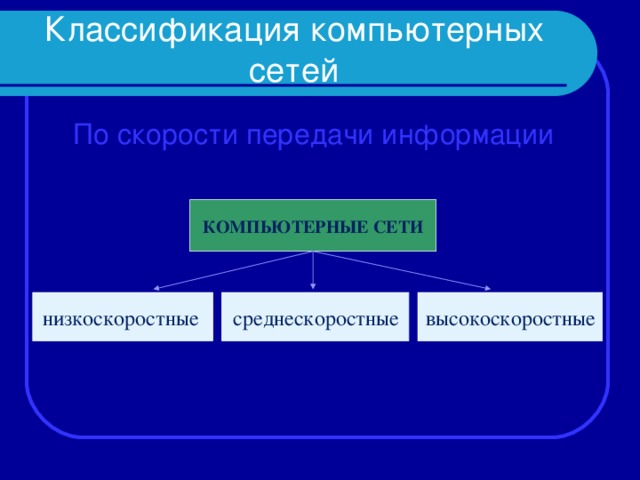 Классификация компьютерных сетей

По скорости передачи информации

КОМПЬЮТЕРНЫЕ СЕТИ

низкоскоростные

среднескоростные

высокоскоростные